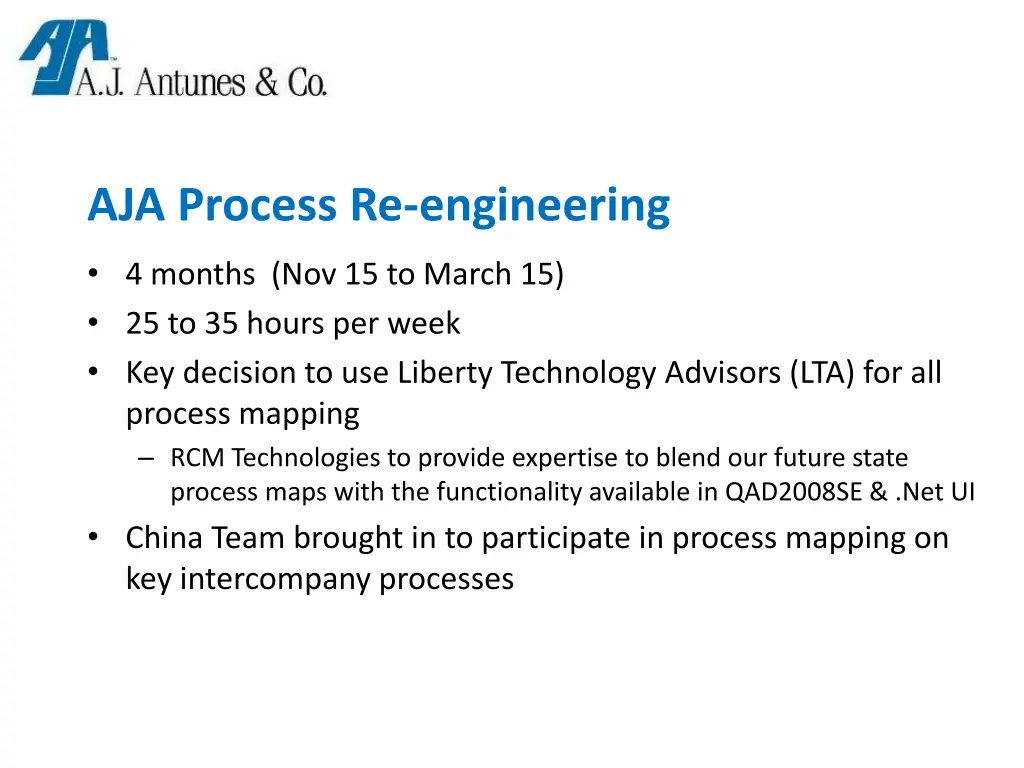 AJA
A.J. Antunes & Co.

AJA Process Re-engineering

• 4 months (Nov 15 to March 15)
• 25 to 35 hours per week
• Key decision to use Liberty Technology Advisors (LTA) for all process mapping
 – RCM Technologies to provide expertise to blend our future state process maps with the functionality available in QAD2008SE & .Net UI
• China Team brought in to participate in process mapping on key intercompany processes